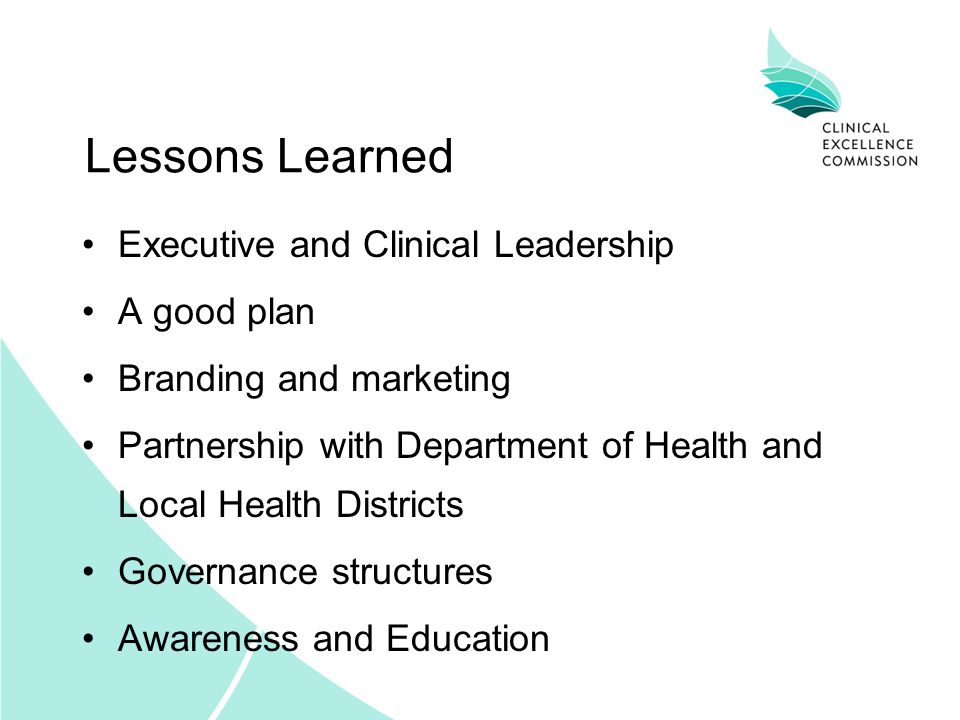 CLINICAL
EXCELLENCE
COMMISSION

Lessons Learned

• Executive and Clinical Leadership
• A good plan
• Branding and marketing
• Partnership with Department of Health and Local Health Districts
• Governance structures
• Awareness and Education